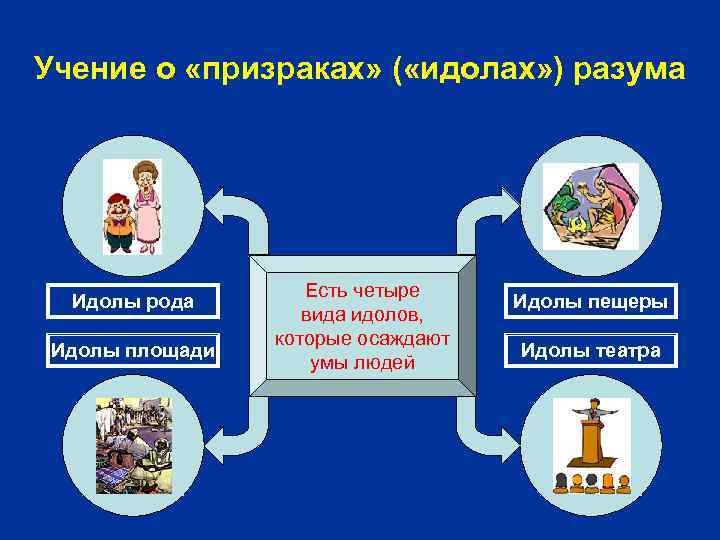 Учение о «призраках» («идолах») разума

Идолы рода

Идолы площади

Есть четыре вида идолов, которые осаждают умы людей

Идолы пещеры

Идолы театра